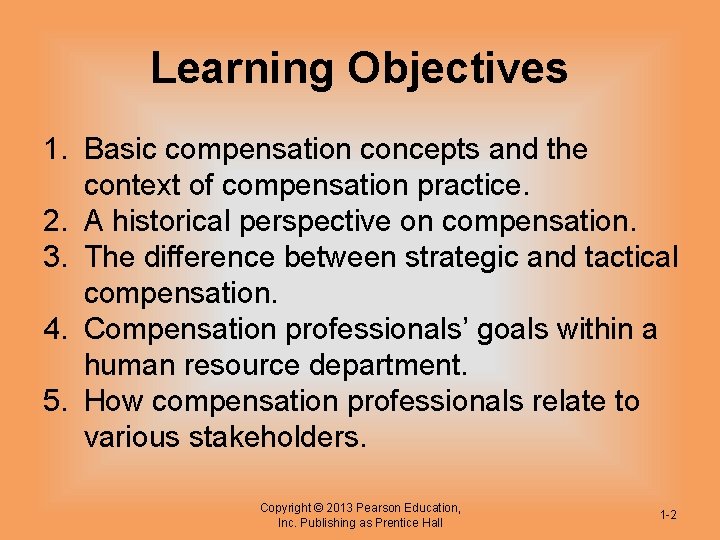 Learning Objectives

1. Basic compensation concepts and the context of compensation practice.
2. A historical perspective on compensation.
3. The difference between strategic and tactical compensation.
4. Compensation professionals' goals within a human resource department.
5. How compensation professionals relate to various stakeholders.

Copyright © 2013 Pearson Education, Inc. Publishing as Prentice Hall

1-2